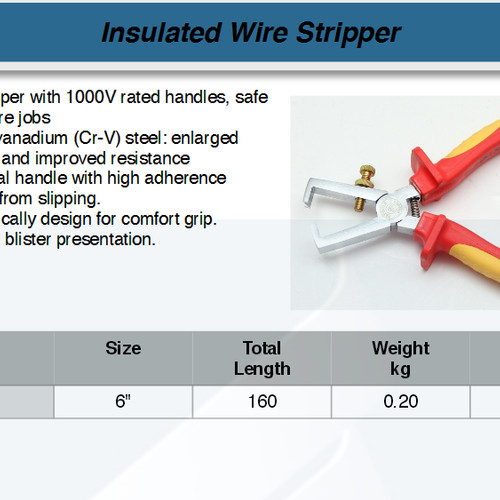 Insulated Wire Stripper

per with 1000V rated handles, safe
re jobs
vanadium (Cr-V) steel: enlarged
and improved resistance
al handle with high adherence
from slipping.
cally design for comfort grip.
blister presentation.

| | Size | Total Length | Weight kg | |
|---|---|---|---|---|
| | 6" | 160 | 0.20 | |